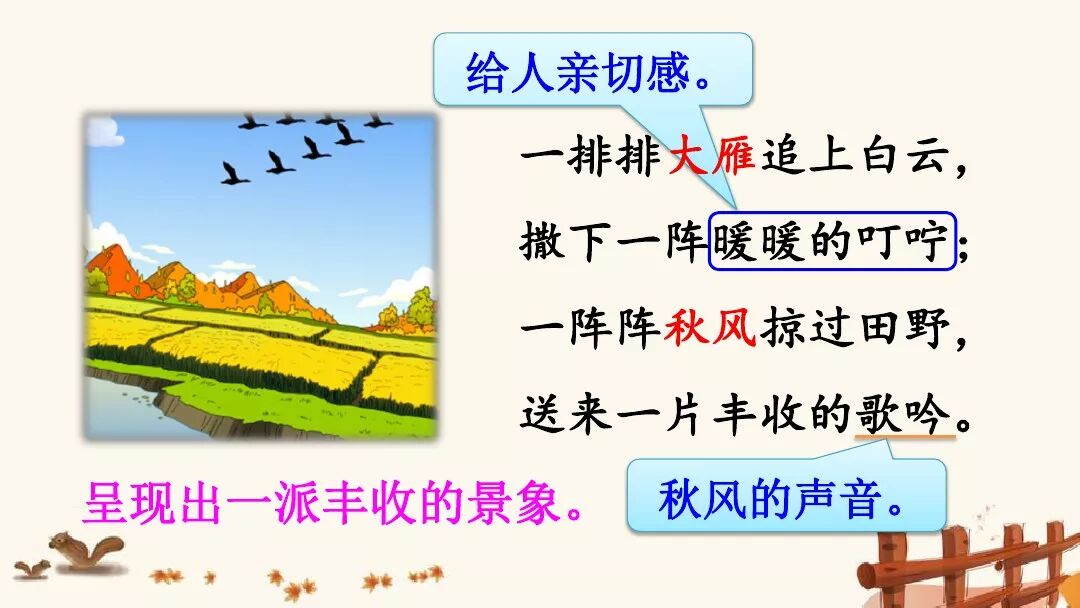 给人亲切感。

一排排大雁追上白云，
撒下一阵暖暖的叮咛；
一阵阵秋风掠过田野，
送来一片丰收的歌吟。

呈现出一派丰收的景象。

秋风的声音。